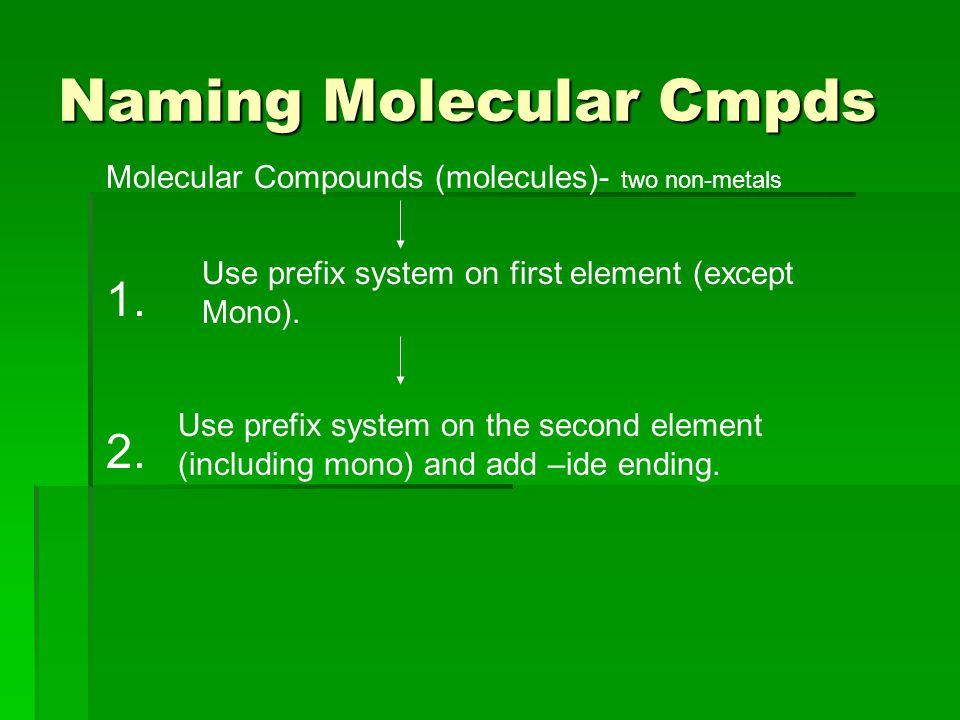 Naming Molecular Cmpds

Molecular Compounds (molecules)- two non-metals

1. Use prefix system on first element (except Mono).

2. Use prefix system on the second element (including mono) and add –ide ending.